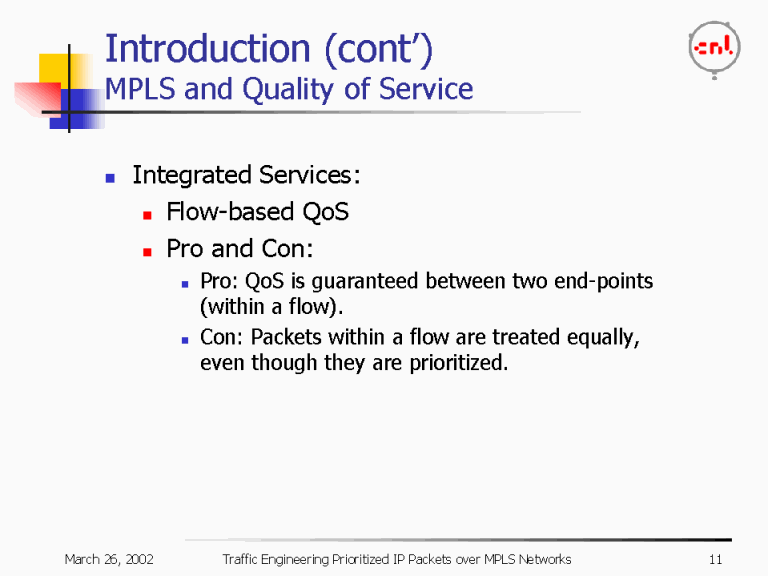 Introduction (cont')
MPLS and Quality of Service

cnl

- Integrated Services:
  - Flow-based QoS
  - Pro and Con:
    - Pro: QoS is guaranteed between two end-points (within a flow).
    - Con: Packets within a flow are treated equally, even though they are prioritized.

March 26, 2002 Traffic Engineering Prioritized IP Packets over MPLS Networks 11